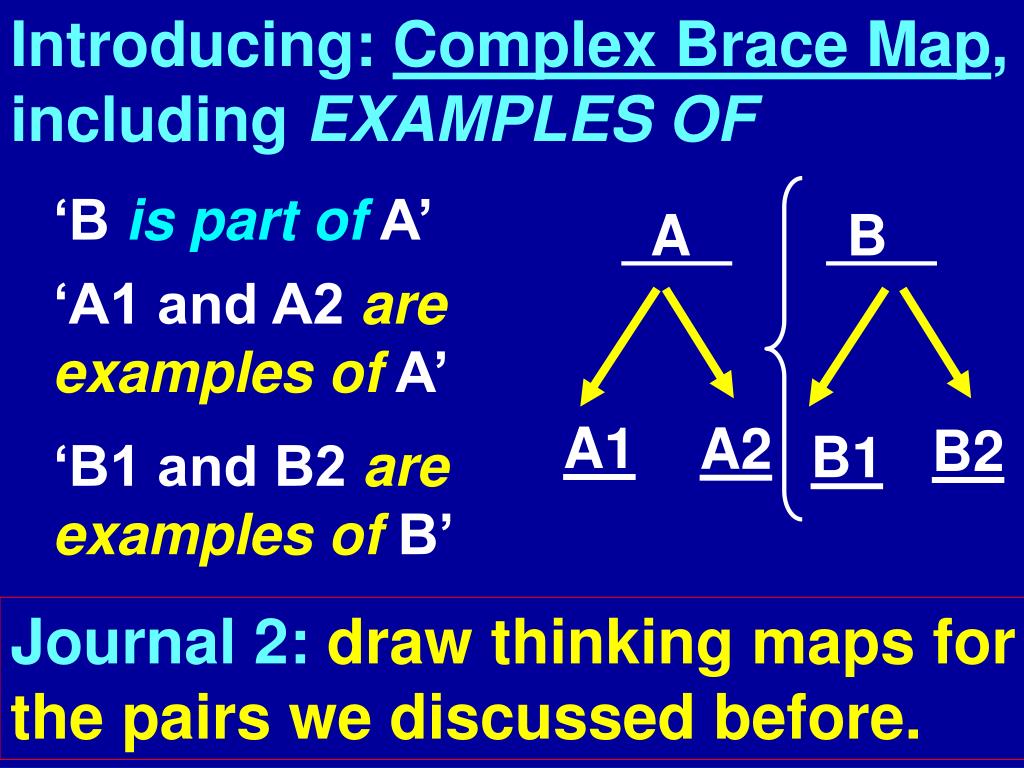 Introducing: Complex Brace Map, including EXAMPLES OF

‘B is part of A’

‘A1 and A2 are examples of A’

‘B1 and B2 are examples of B’

A

B

A1

A2

B1

B2

Journal 2: draw thinking maps for the pairs we discussed before.